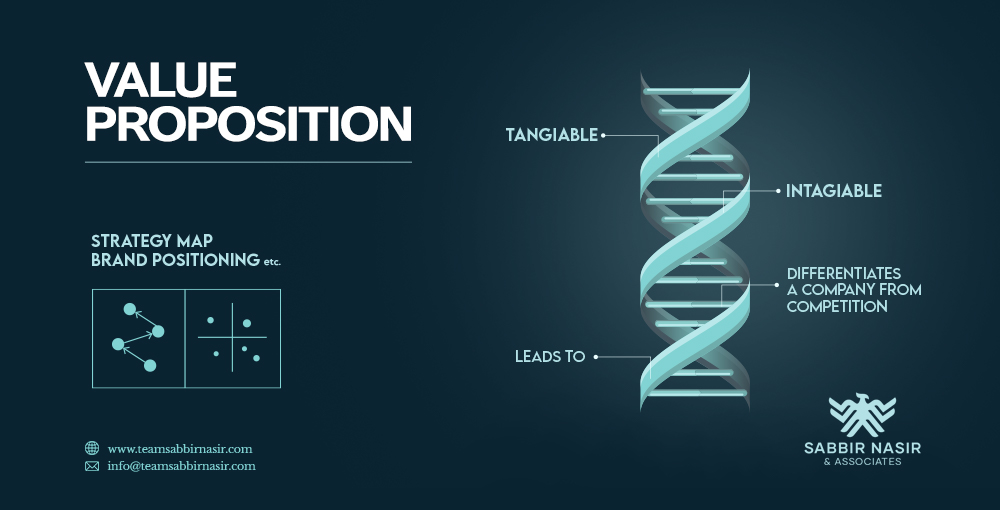 VALUE PROPOSITION

STRATEGY MAP
BRAND POSITIONING etc.

www.teamsabbirnasir.com
info@teamsabbirnasir.com

TANGIABLE

INTAGIABLE

DIFFERENTIATES A COMPANY FROM COMPETITION

LEADS TO

SABBIR NASIR
& ASSOCIATES